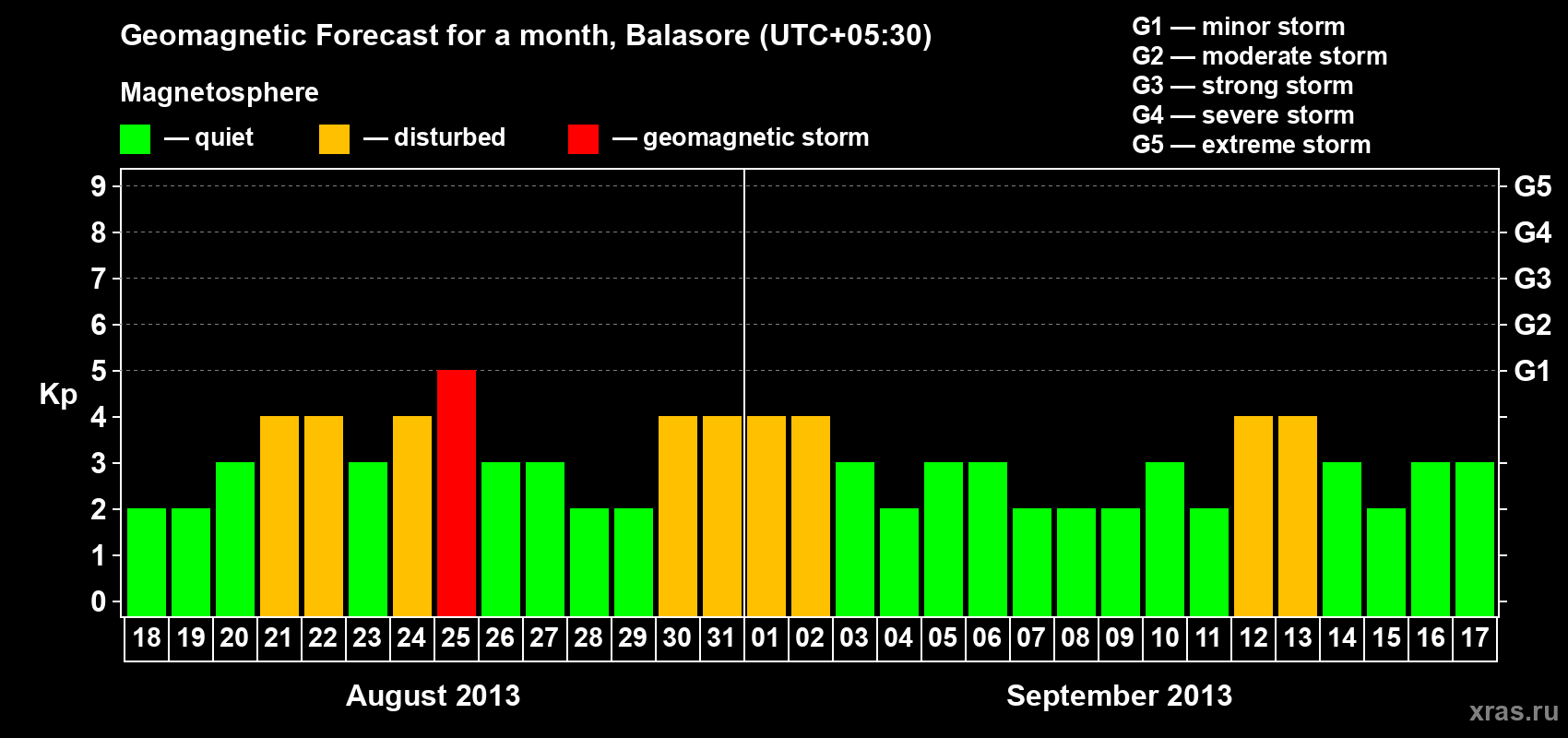 Geomagnetic Forecast for a month, Balasore (UTC+05:30)

Magnetosphere

— quiet — disturbed — geomagnetic storm

G1 — minor storm
G2 — moderate storm
G3 — strong storm
G4 — severe storm
G5 — extreme storm

Kp

9
8
7
6
5
4
3
2
1
0

G5
G4
G3
G2
G1

18 19 20 21 22 23 24 25 26 27 28 29 30 31 01 02 03 04 05 06 07 08 09 10 11 12 13 14 15 16 17

August 2013

September 2013

xras.ru